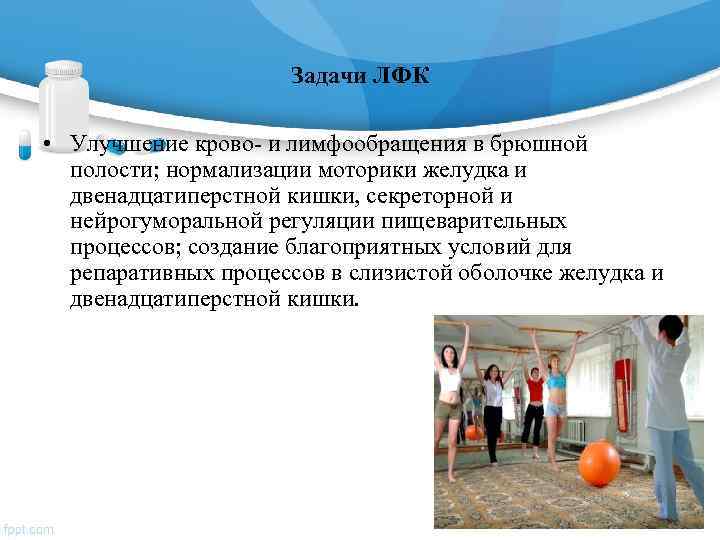 Задачи ЛФК

• Улучшение крово- и лимфообращения в брюшной полости; нормализации моторики желудка и двенадцатиперстной кишки, секреторной и нейрогуморальной регуляции пищеварительных процессов; создание благоприятных условий для репаративных процессов в слизистой оболочке желудка и двенадцатиперстной кишки.

fppt.com